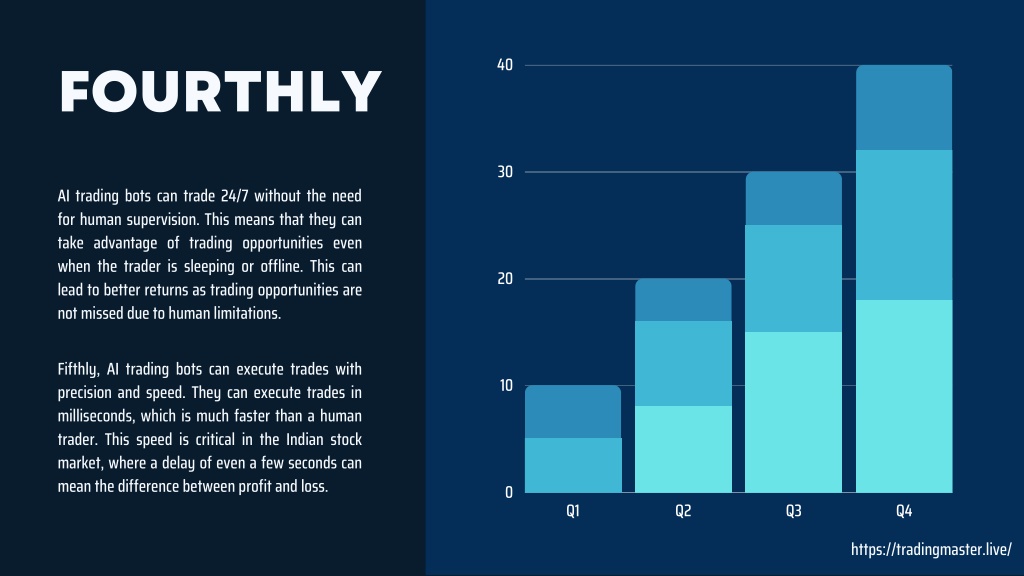 FOURTHLY

AI trading bots can trade 24/7 without the need for human supervision. This means that they can take advantage of trading opportunities even when the trader is sleeping or offline. This can lead to better returns as trading opportunities are not missed due to human limitations.

Fifthly, AI trading bots can execute trades with precision and speed. They can execute trades in milliseconds, which is much faster than a human trader. This speed is critical in the Indian stock market, where a delay of even a few seconds can mean the difference between profit and loss.

40
30
20
10
0
Q1
Q2
Q3
Q4

https://tradingmaster.live/